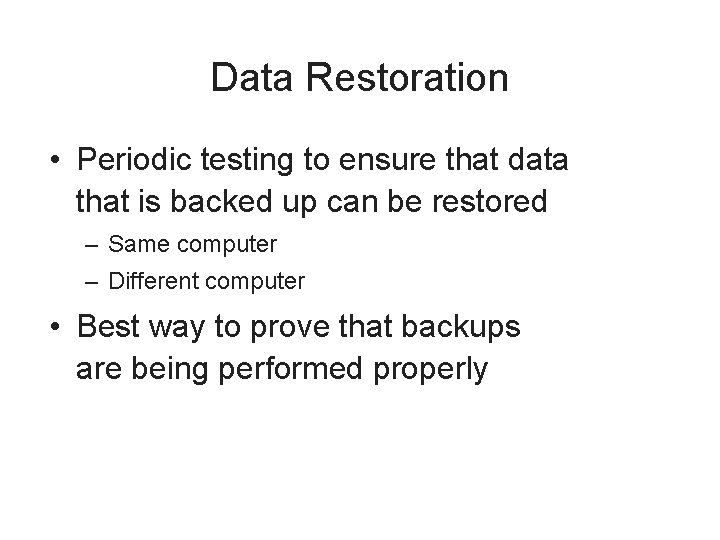 Data Restoration

• Periodic testing to ensure that data that is backed up can be restored
– Same computer
– Different computer

• Best way to prove that backups are being performed properly